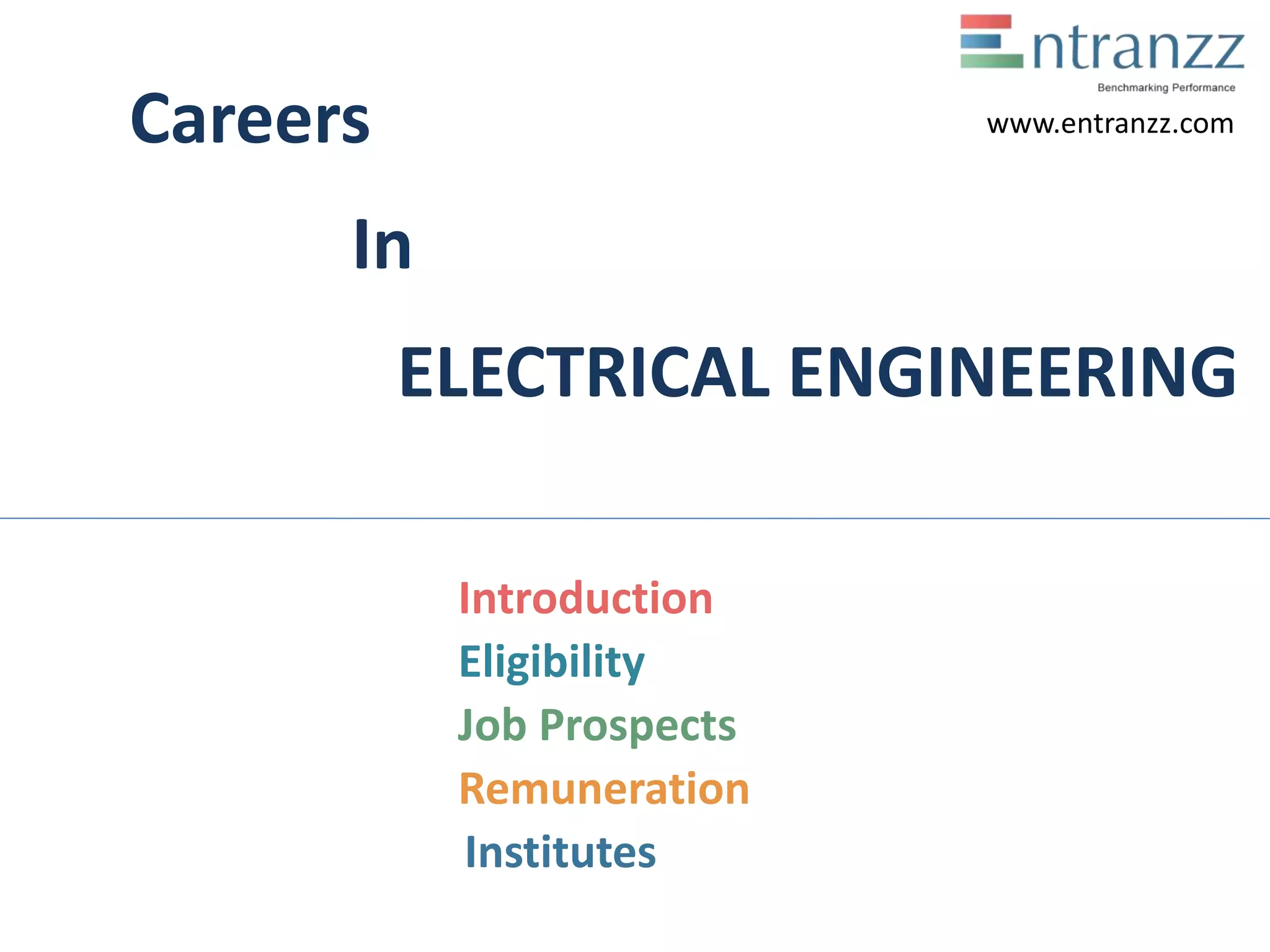 Entranzz
Benchmarking Performance
www.entranzz.com

Careers

In

ELECTRICAL ENGINEERING

Introduction
Eligibility
Job Prospects
Remuneration
Institutes